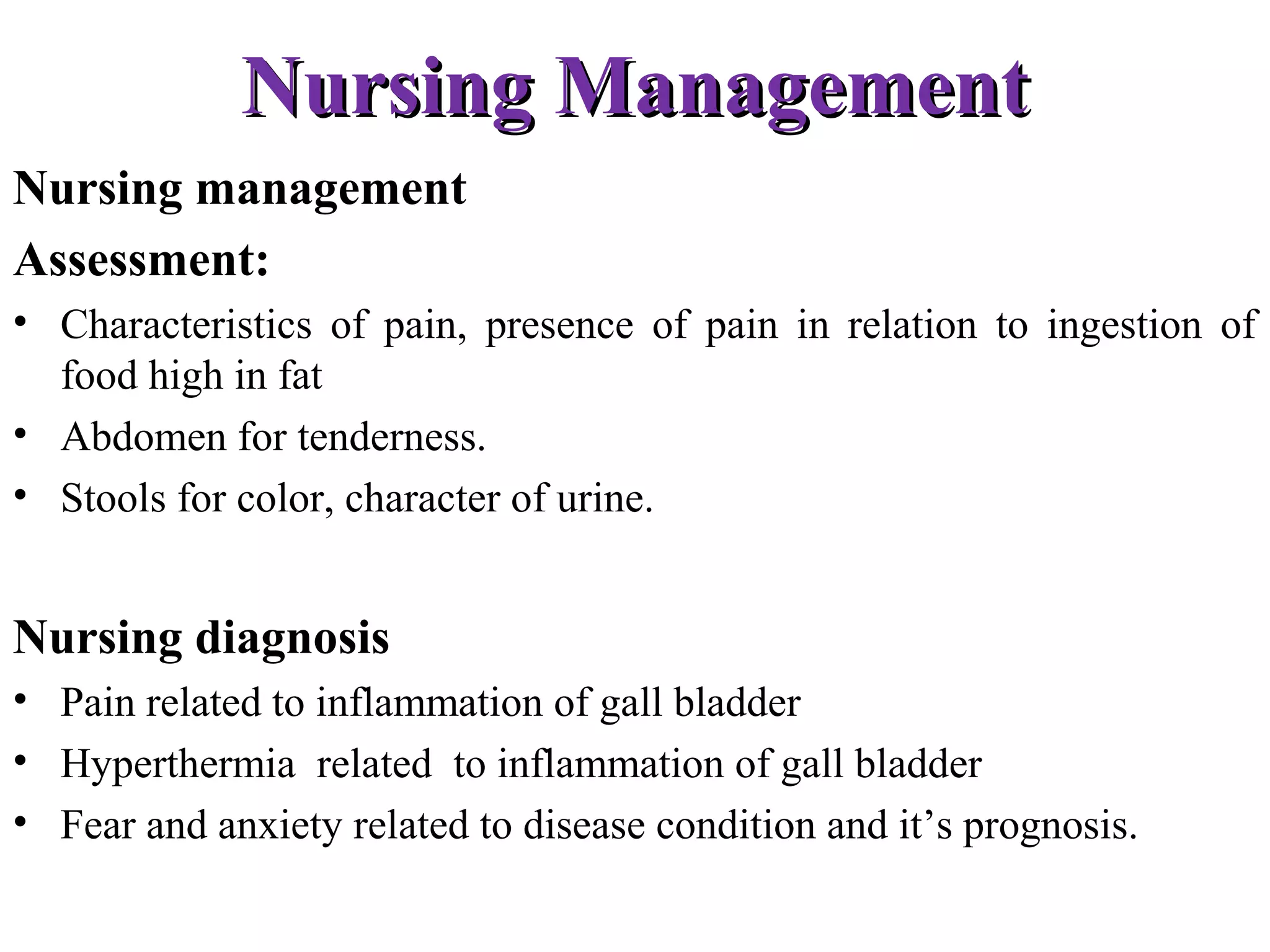 Nursing Management

Nursing management

Assessment:

• Characteristics of pain, presence of pain in relation to ingestion of food high in fat
• Abdomen for tenderness.
• Stools for color, character of urine.

Nursing diagnosis

• Pain related to inflammation of gall bladder
• Hyperthermia related to inflammation of gall bladder
• Fear and anxiety related to disease condition and it’s prognosis.